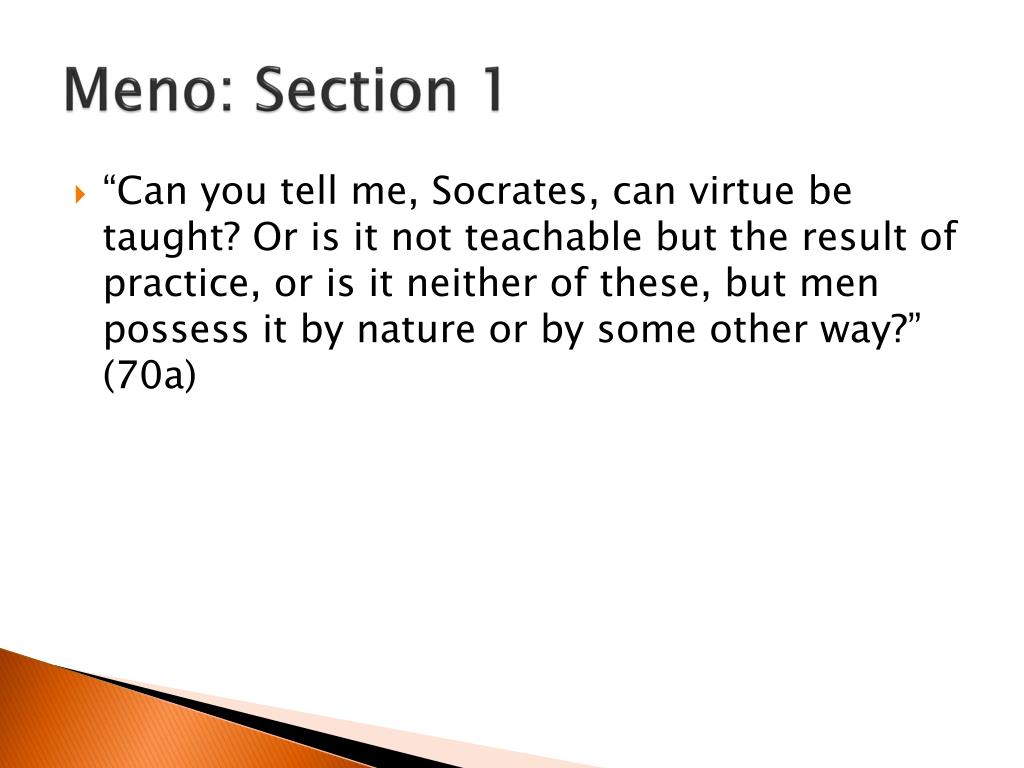 Meno: Section 1

“Can you tell me, Socrates, can virtue be taught? Or is it not teachable but the result of practice, or is it neither of these, but men possess it by nature or by some other way?” (70a)